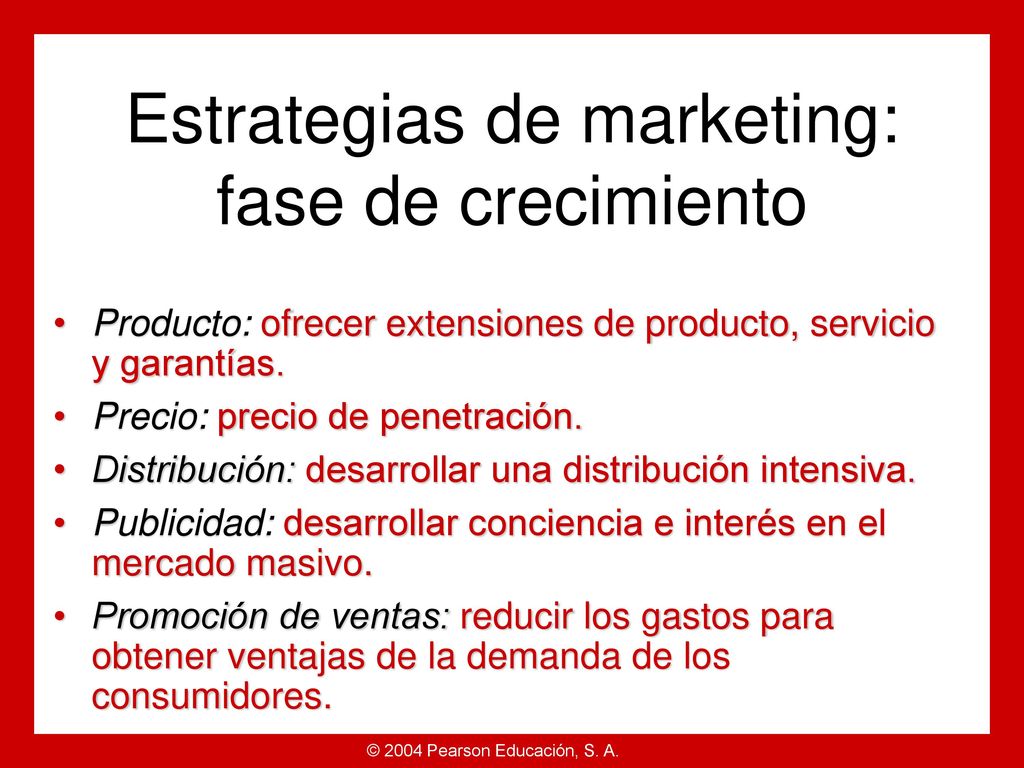 Estrategias de marketing: fase de crecimiento

• Producto: ofrecer extensiones de producto, servicio y garantías.
• Precio: precio de penetración.
• Distribución: desarrollar una distribución intensiva.
• Publicidad: desarrollar conciencia e interés en el mercado masivo.
• Promoción de ventas: reducir los gastos para obtener ventajas de la demanda de los consumidores.

© 2004 Pearson Educación, S. A.